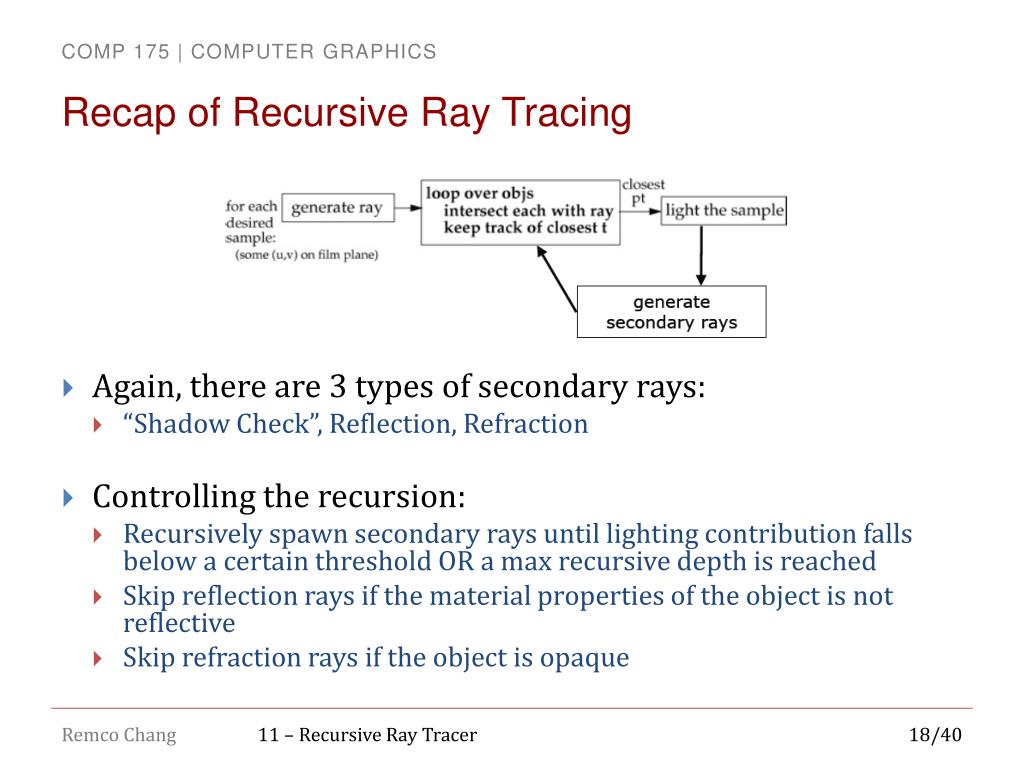 COMP 175 | COMPUTER GRAPHICS

Recap of Recursive Ray Tracing

for each desired sample: (some (u,v) on film plane)

generate ray

loop over objs
intersect each with ray
keep track of closest t

closest pt

light the sample

generate secondary rays

Again, there are 3 types of secondary rays:

“Shadow Check”, Reflection, Refraction

Controlling the recursion:

Recursively spawn secondary rays until lighting contribution falls below a certain threshold OR a max recursive depth is reached

Skip reflection rays if the material properties of the object is not reflective

Skip refraction rays if the object is opaque

Remco Chang

11 – Recursive Ray Tracer

18/40